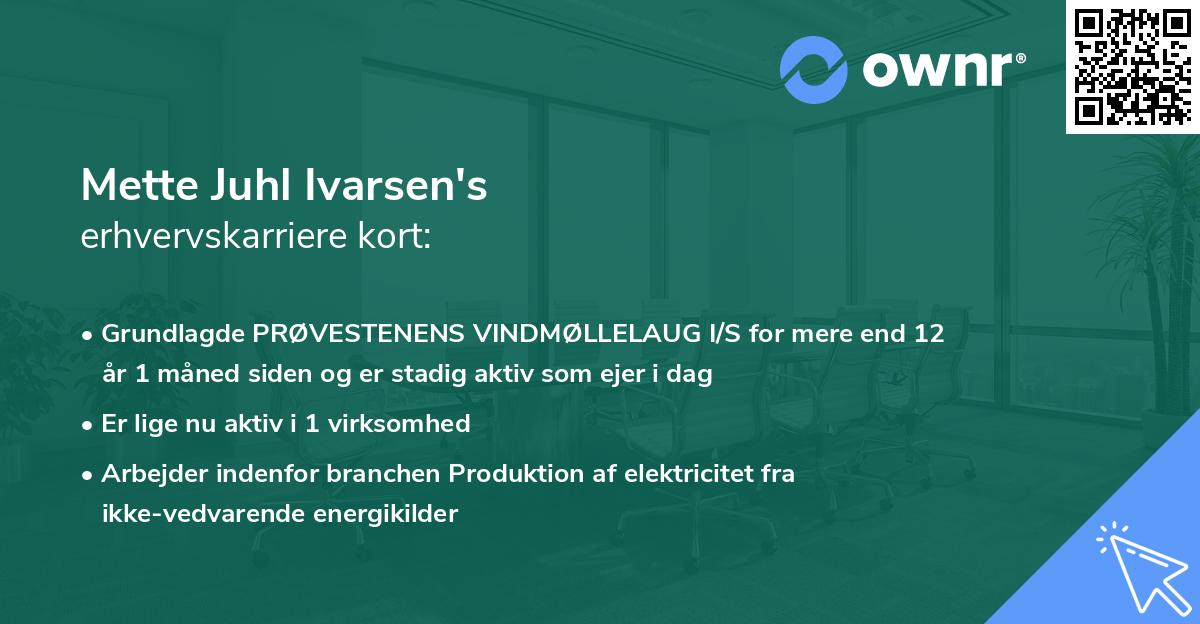 ownr®

Mette Juhl Ivarsen's
erhvervskarriere kort:

• Grundlagde PRØVESTENENS VINDMØLLELAUG I/S for mere end 12 år 1 måned siden og er stadig aktiv som ejer i dag

• Er lige nu aktiv i 1 virksomhed

• Arbejder indenfor branchen Produktion af elektricitet fra ikke-vedvarende energikilder